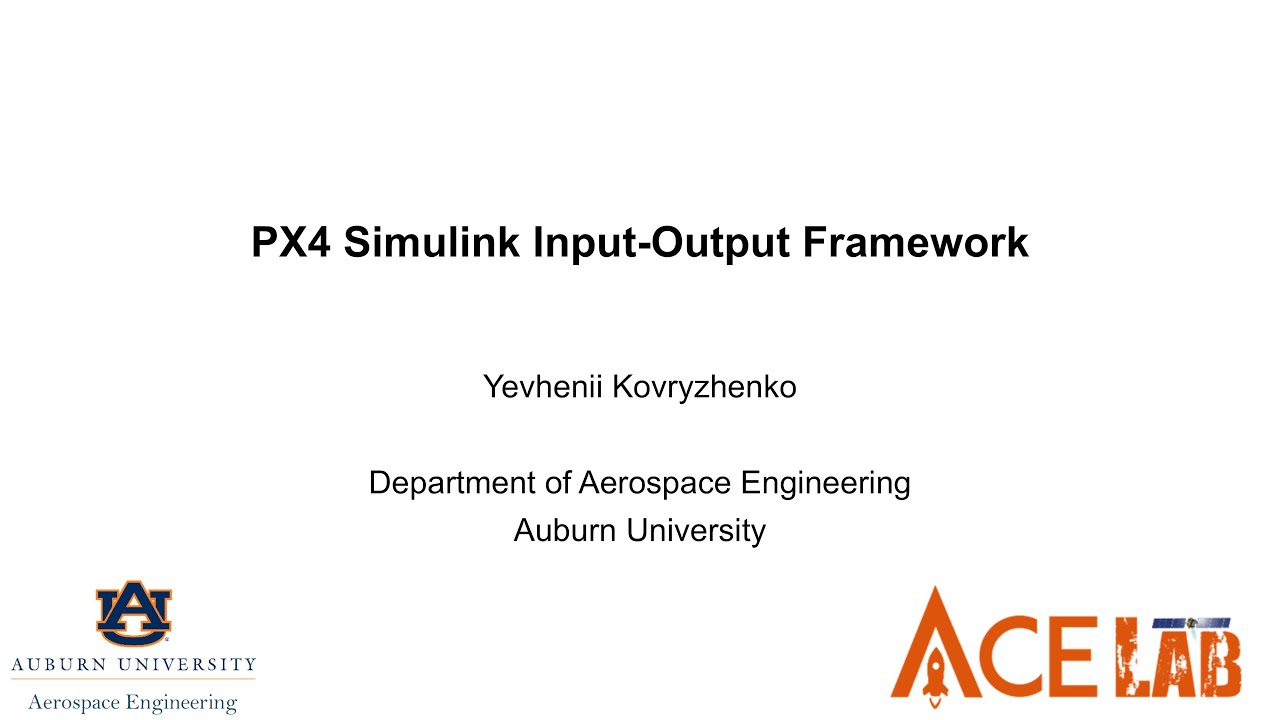 PX4 Simulink Input-Output Framework

Yevhenii Kovryzhenko

Department of Aerospace Engineering
Auburn University

AU
AUBURN UNIVERSITY
Aerospace Engineering

ACE LAB